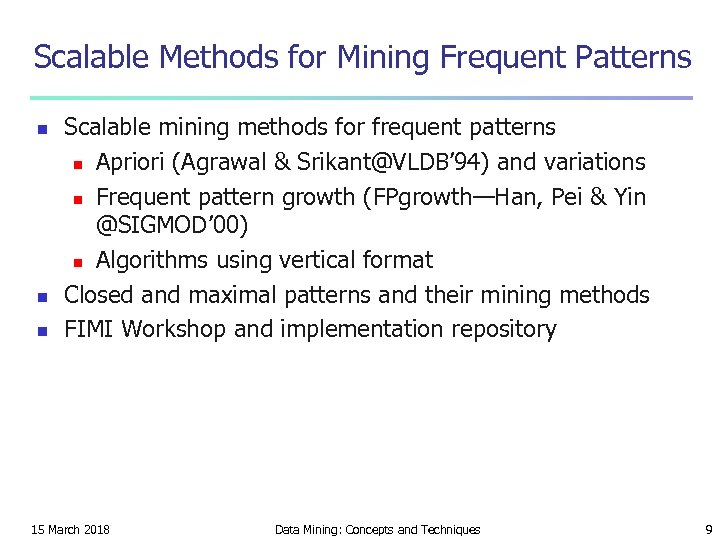 Scalable Methods for Mining Frequent Patterns

- Scalable mining methods for frequent patterns
  - Apriori (Agrawal & Srikant@VLDB'94) and variations
  - Frequent pattern growth (FPgrowth—Han, Pei & Yin @SIGMOD'00)
  - Algorithms using vertical format
- Closed and maximal patterns and their mining methods
- FIMI Workshop and implementation repository

15 March 2018

Data Mining: Concepts and Techniques

9